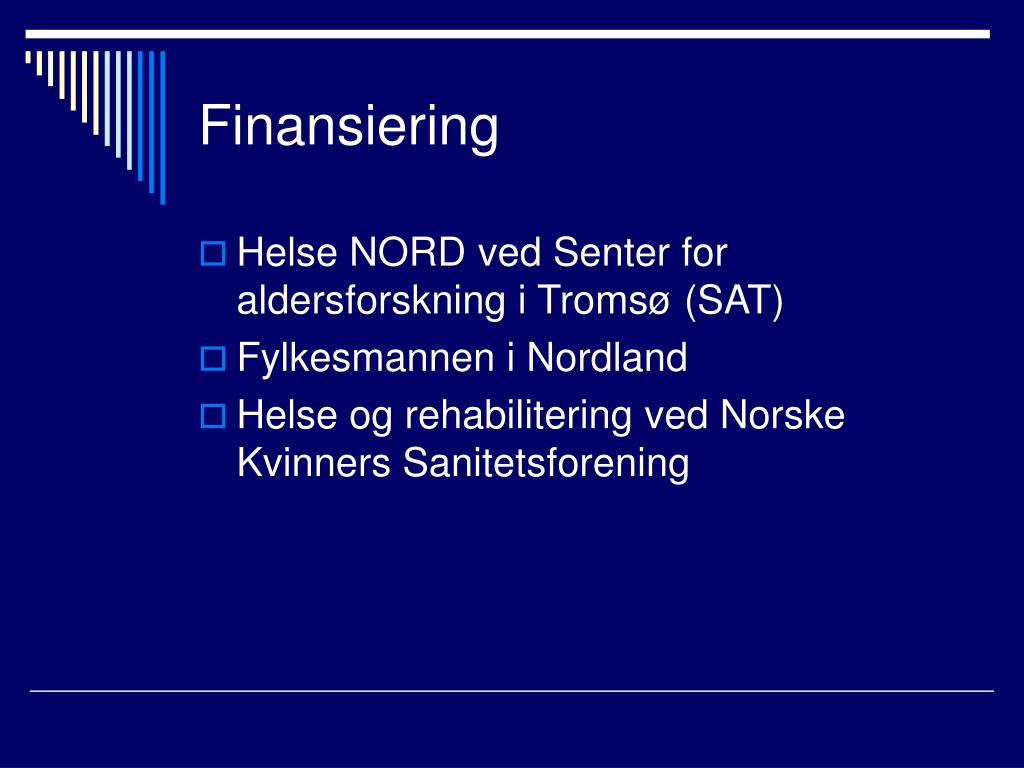 Finansiering

Helse NORD ved Senter for aldersforskning i Tromsø (SAT)

Fylkesmannen i Nordland

Helse og rehabilitering ved Norske Kvinners Sanitetsforening